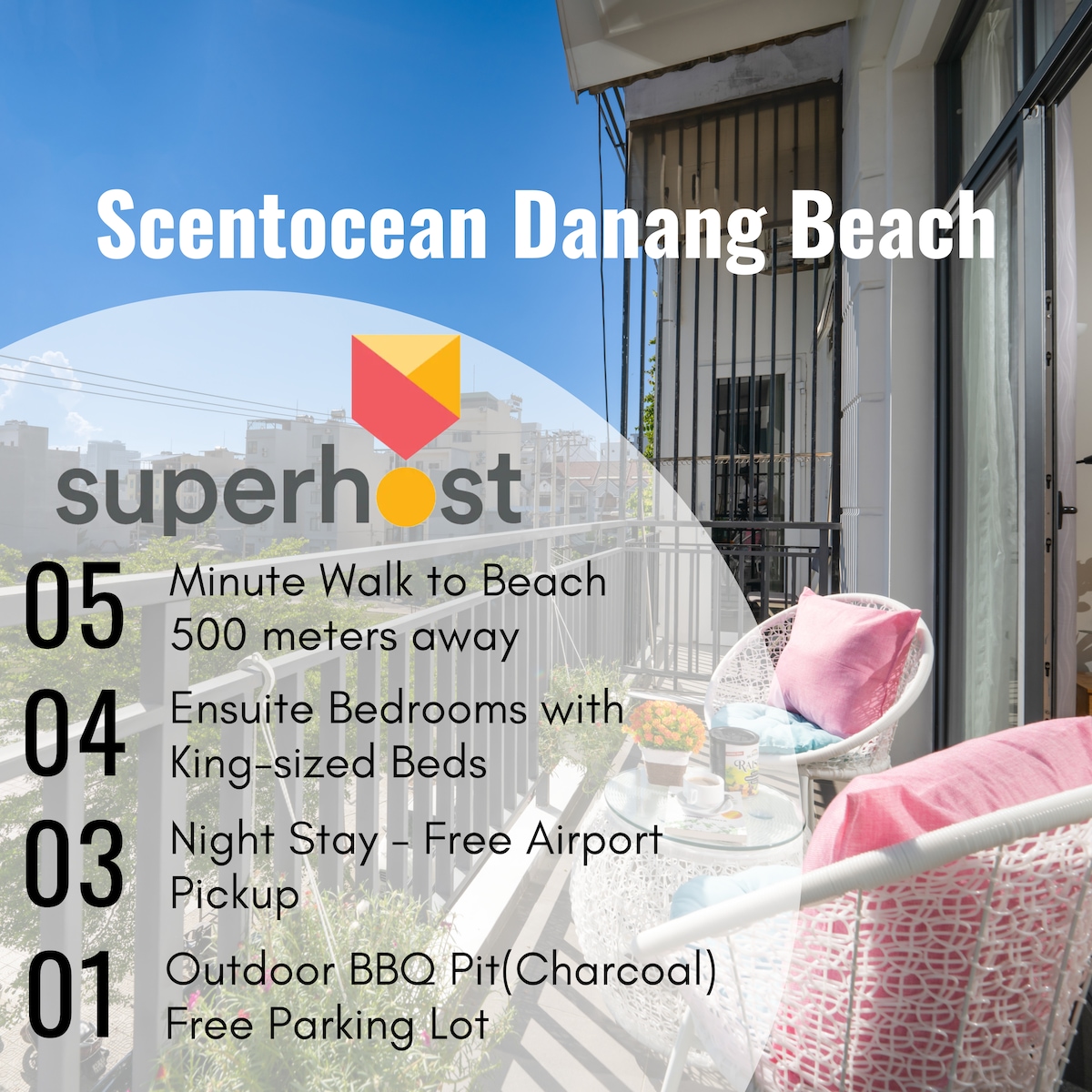 Scentocean Danang Beach

superhost

05 Minute Walk to Beach 500 meters away

04 Ensuite Bedrooms with King-sized Beds

03 Night Stay - Free Airport Pickup

01 Outdoor BBQ Pit(Charcoal) Free Parking Lot